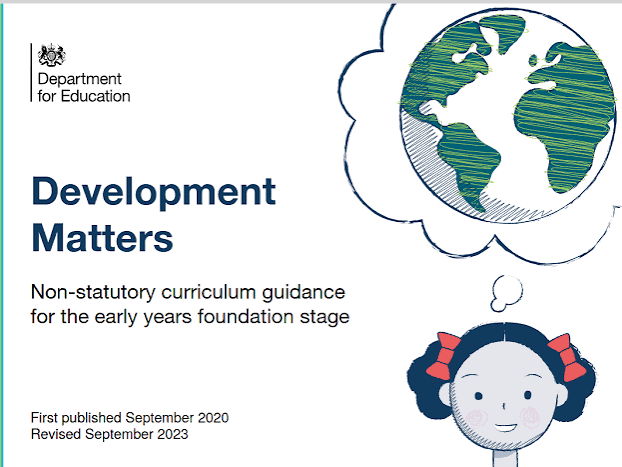 Department for Education

Development Matters

Non-statutory curriculum guidance for the early years foundation stage

First published September 2020
Revised September 2023